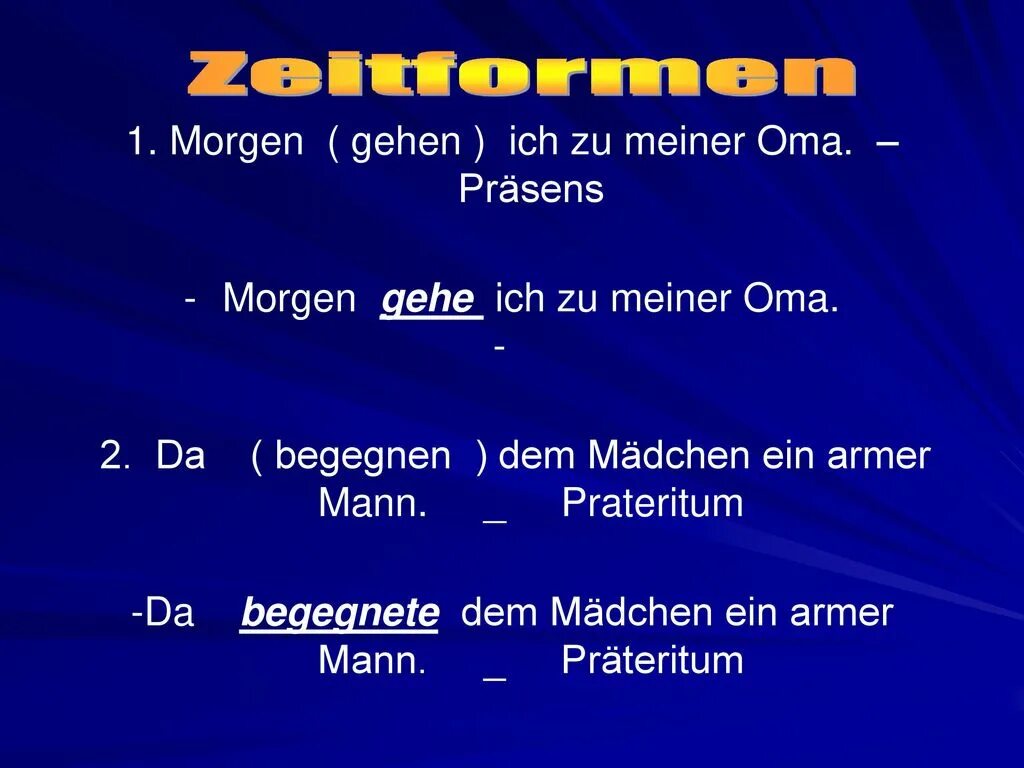 Zeitformen

1. Morgen ( gehen ) ich zu meiner Oma. – Präsens

- Morgen gehe ich zu meiner Oma.
-

2. Da ( begegnen ) dem Mädchen ein armer Mann. _ Prateritum

-Da begegnete dem Mädchen ein armer Mann. _ Präteritum